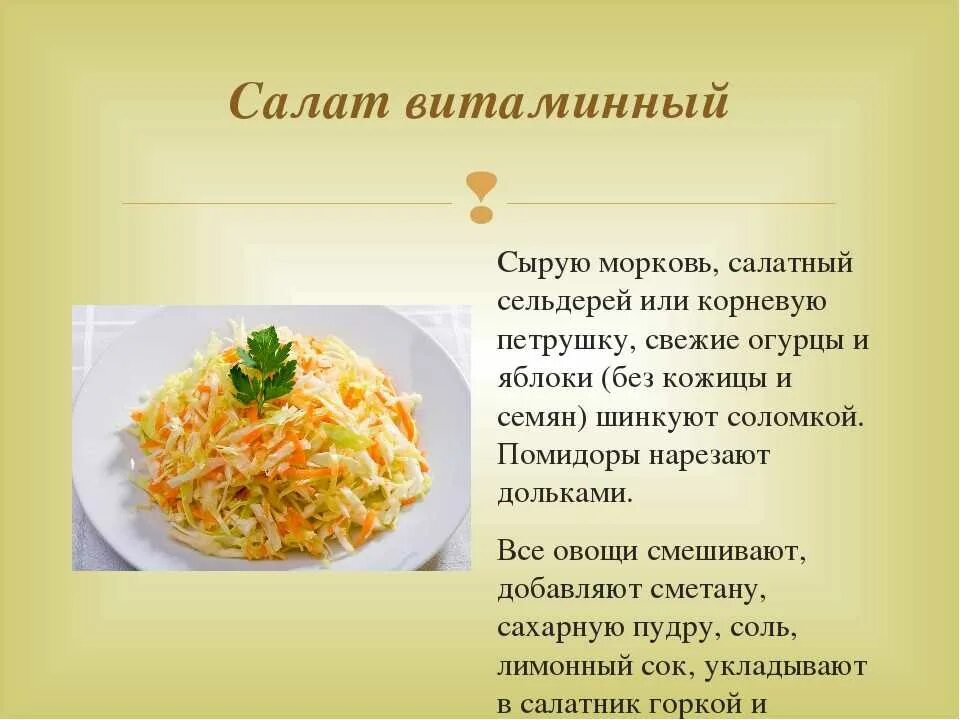 Салат витаминный

Сырую морковь, салатный сельдерей или корневую петрушку, свежие огурцы и яблоки (без кожицы и семян) шинкуют соломкой. Помидоры нарезают дольками.

Все овощи смешивают, добавляют сметану, сахарную пудру, соль, лимонный сок, укладывают в салатник горкой и